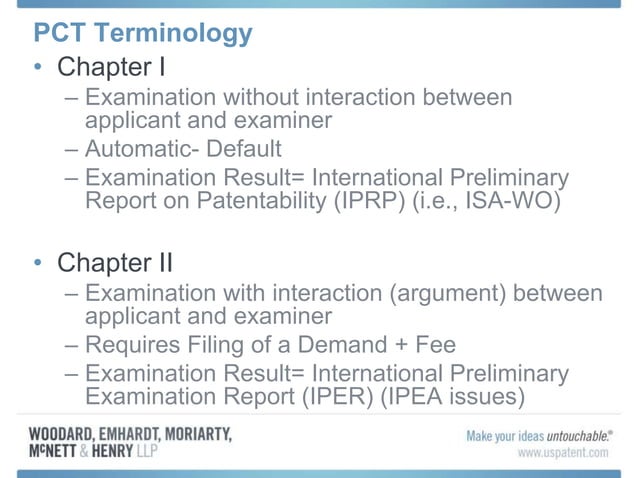 PCT Terminology

• Chapter I
– Examination without interaction between applicant and examiner
– Automatic- Default
– Examination Result= International Preliminary Report on Patentability (IPRP) (i.e., ISA-WO)

• Chapter II
– Examination with interaction (argument) between applicant and examiner
– Requires Filing of a Demand + Fee
– Examination Result= International Preliminary Examination Report (IPER) (IPEA issues)

WOODARD, EMHARDT, MORIARTY, McNETT & HENRY LLP

Make your ideas untouchable.®
www.uspatent.com